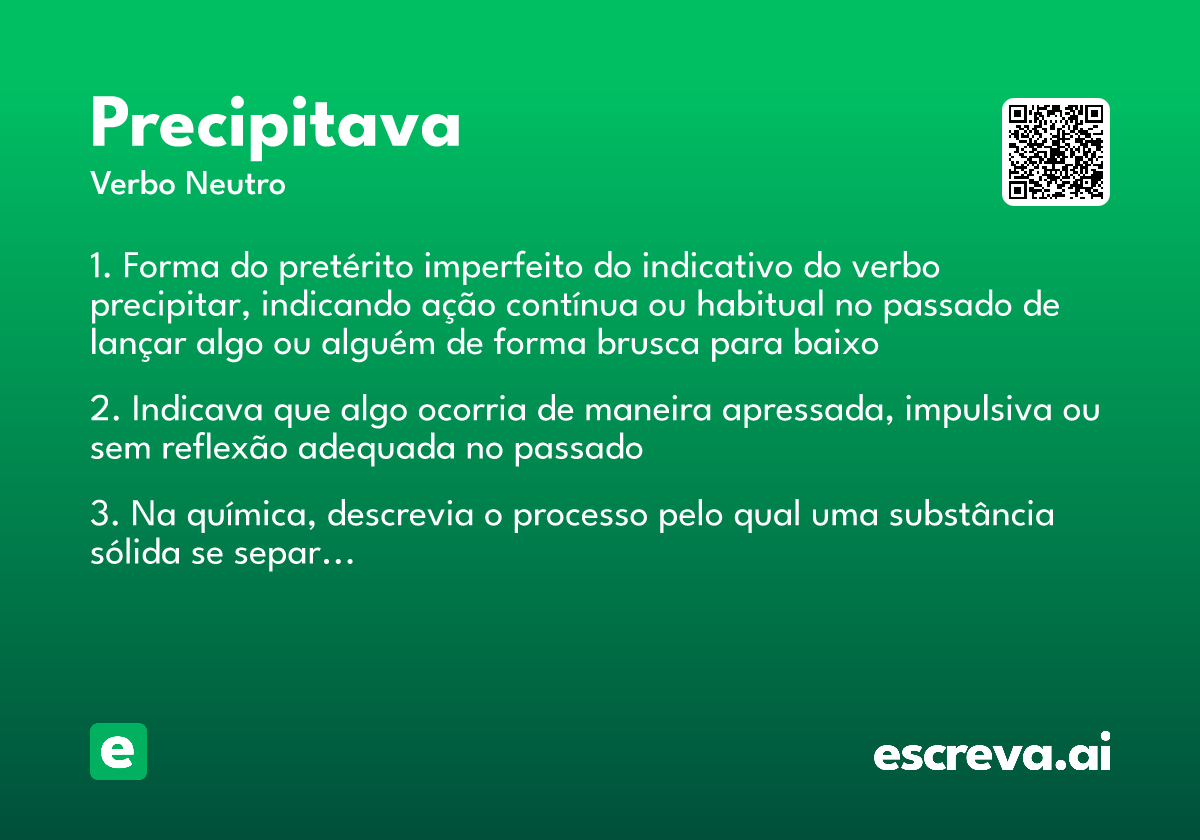 Precipitava
Verbo Neutro

1. Forma do pretérito imperfeito do indicativo do verbo precipitar, indicando ação contínua ou habitual no passado de lançar algo ou alguém de forma brusca para baixo

2. Indicava que algo ocorria de maneira apressada, impulsiva ou sem reflexão adequada no passado

3. Na química, descrevia o processo pelo qual uma substância sólida se separ…

e

escreva.ai